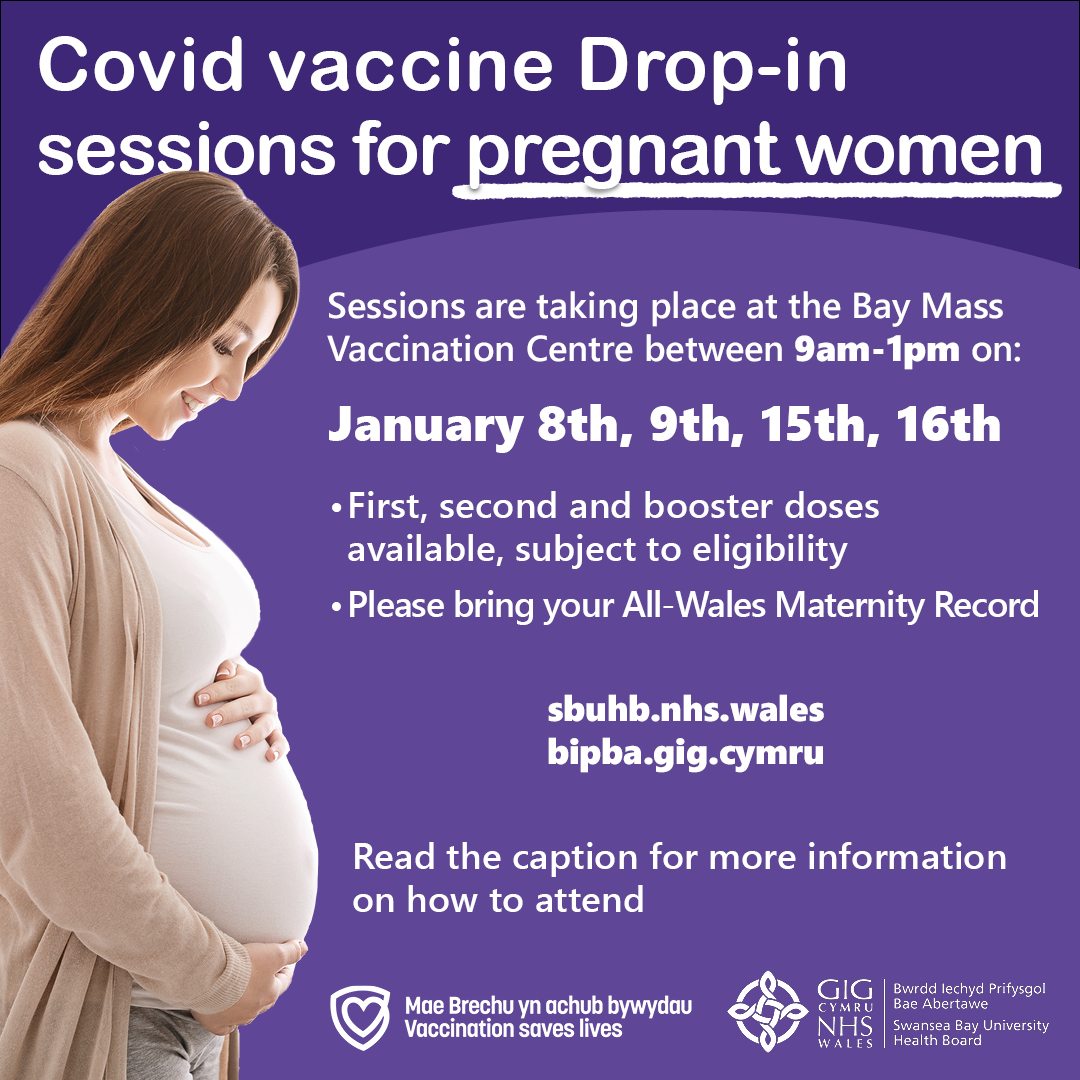 Covid vaccine Drop-in sessions for pregnant women

Sessions are taking place at the Bay Mass Vaccination Centre between 9am-1pm on:

January 8th, 9th, 15th, 16th

• First, second and booster doses available, subject to eligibility
• Please bring your All-Wales Maternity Record

sbuhb.nhs.wales
bipba.gig.cymru

Read the caption for more information on how to attend

Mae Brechu yn achub bywydau
Vaccination saves lives

GIG CYMRU NHS WALES
Bwrdd Iechyd Prifysgol Bae Abertawe
Swansea Bay University Health Board